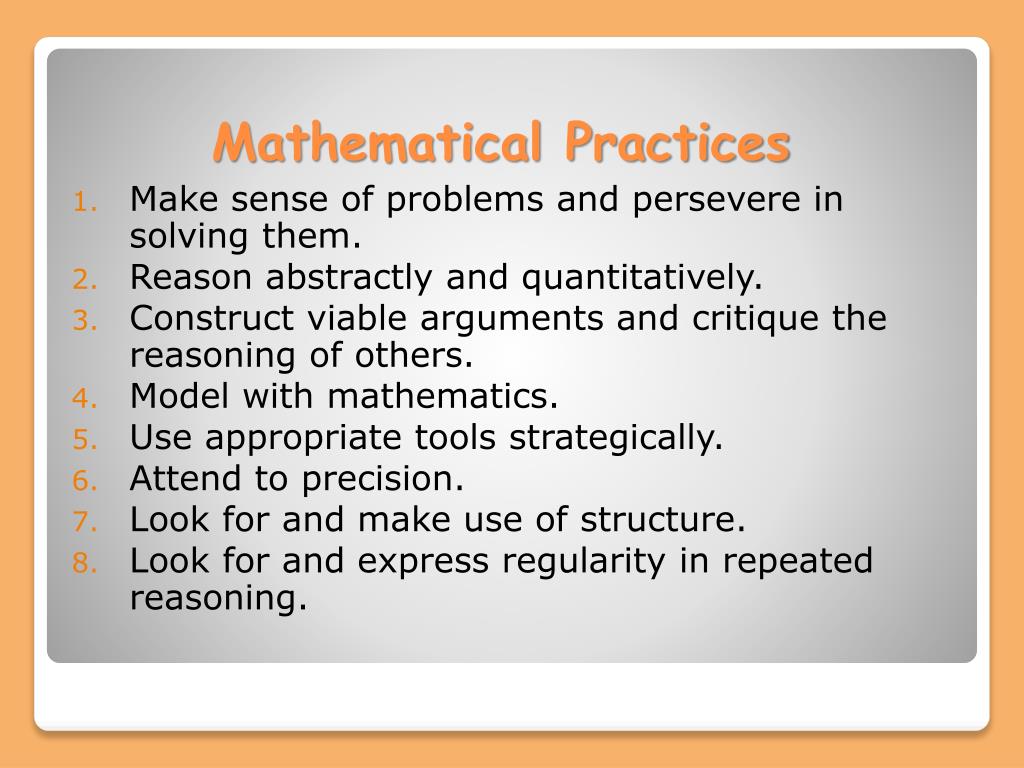 Mathematical Practices

1. Make sense of problems and persevere in solving them.
2. Reason abstractly and quantitatively.
3. Construct viable arguments and critique the reasoning of others.
4. Model with mathematics.
5. Use appropriate tools strategically.
6. Attend to precision.
7. Look for and make use of structure.
8. Look for and express regularity in repeated reasoning.